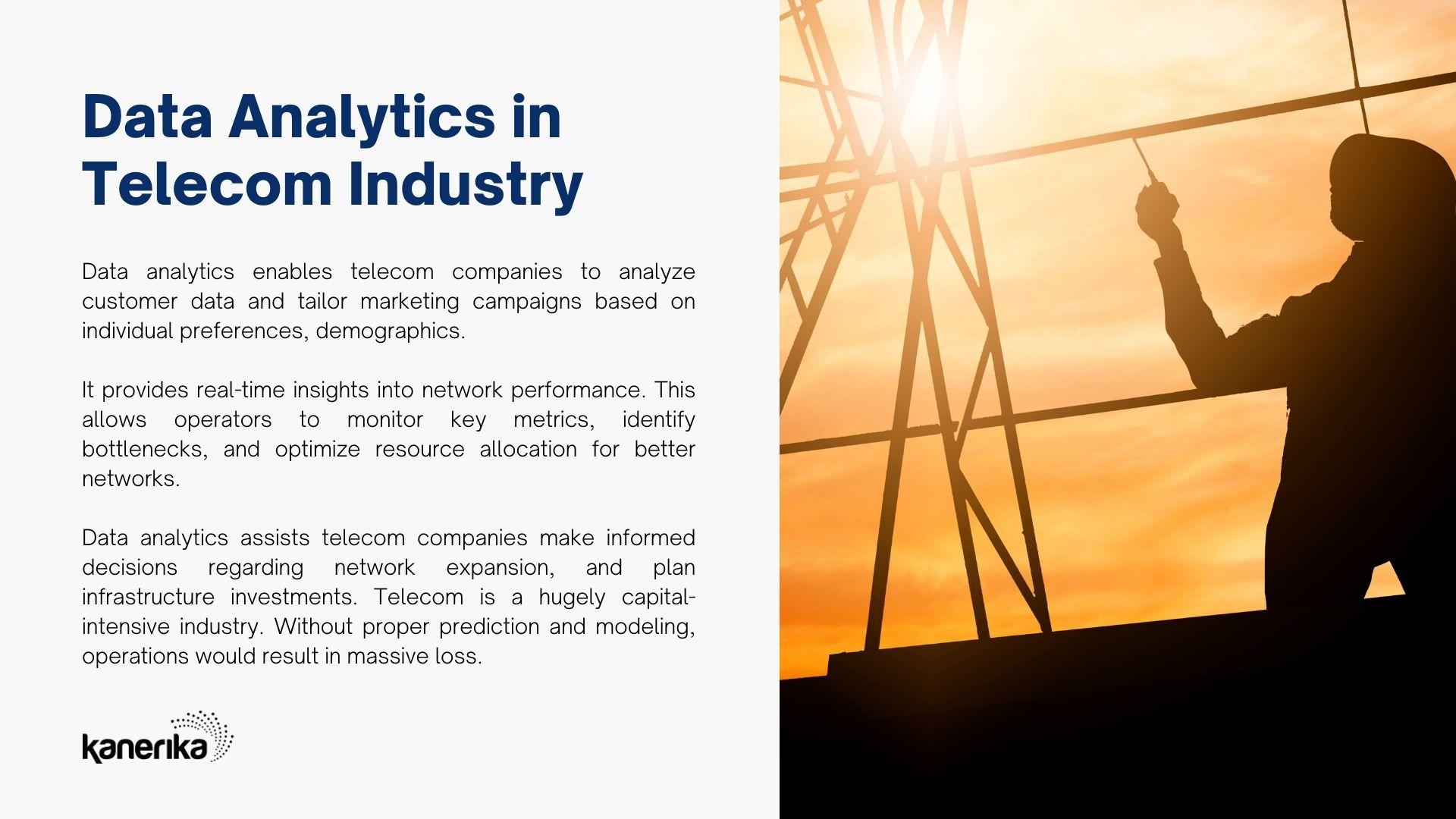 Data Analytics in Telecom Industry

Data analytics enables telecom companies to analyze customer data and tailor marketing campaigns based on individual preferences, demographics.

It provides real-time insights into network performance. This allows operators to monitor key metrics, identify bottlenecks, and optimize resource allocation for better networks.

Data analytics assists telecom companies make informed decisions regarding network expansion, and plan infrastructure investments. Telecom is a hugely capital-intensive industry. Without proper prediction and modeling, operations would result in massive loss.

kanerika